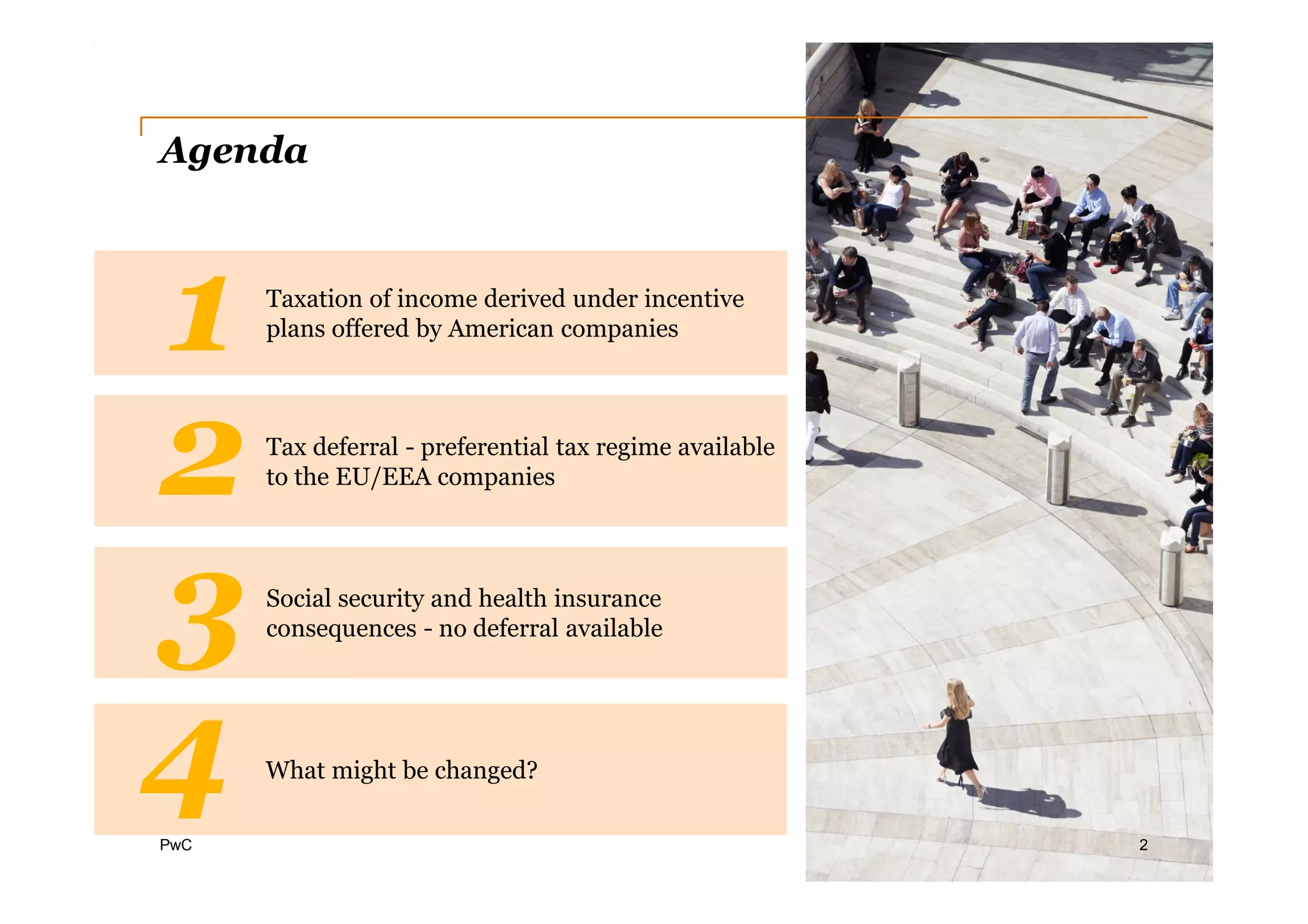 Agenda

1 Taxation of income derived under incentive plans offered by American companies

2 Tax deferral - preferential tax regime available to the EU/EEA companies

3 Social security and health insurance consequences - no deferral available

4 What might be changed?

PwC

2